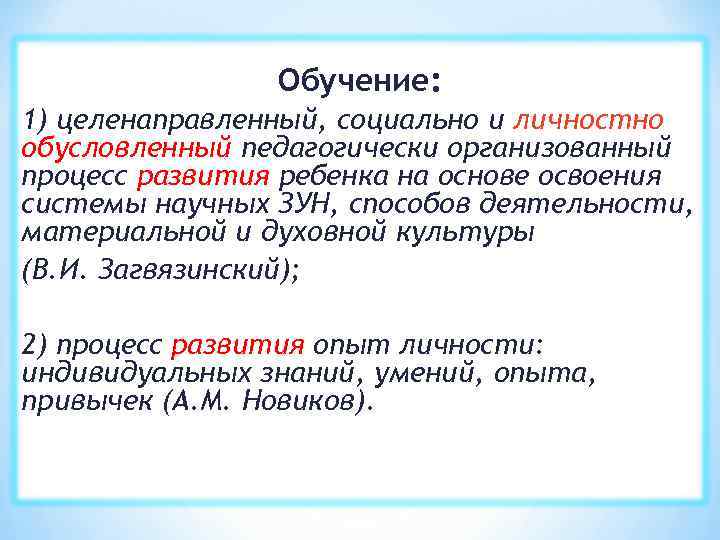 Обучение:

1) целенаправленный, социально и личностно обусловленный педагогически организованный процесс развития ребенка на основе освоения системы научных ЗУН, способов деятельности, материальной и духовной культуры

(В.И. Загвязинский);

2) процесс развития опыт личности: индивидуальных знаний, умений, опыта, привычек (А.М. Новиков).